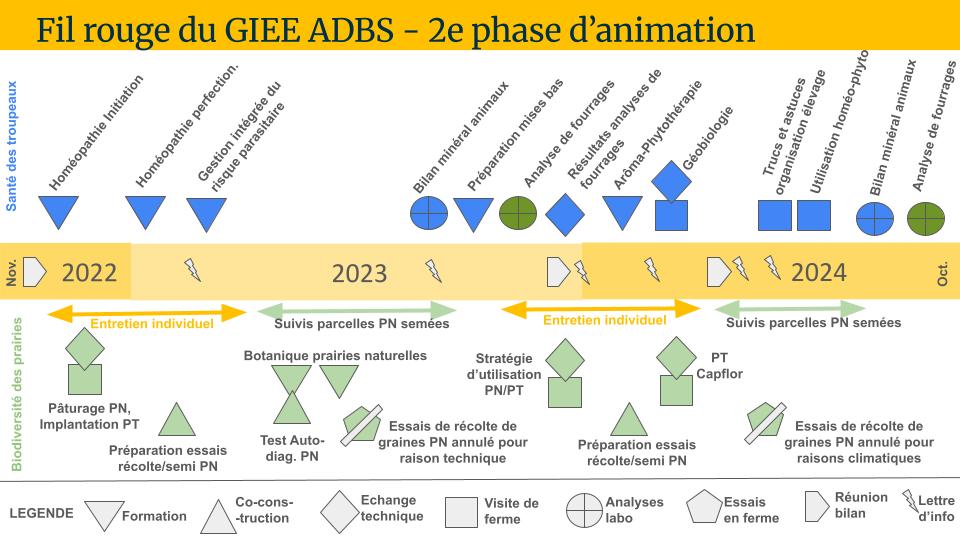 Fil rouge du GIEE ADBS - 2e phase d'animation

Santé des troupeaux

Homéopathie Initiation
Homéopathie perfection.
Gestion intégrée du risque parasitaire
Bilan minéral animaux
Préparation mises bas
Analyse de fourrages
Résultats analyses de fourrages
Arôma-Phytothérapie
Géobiologie
Trucs et astuces organisation élevage
Utilisation homéo-phyto
Bilan minéral animaux
Analyse de fourrages

Nov.
2022
2023
2024
Oct.

Biodiversité des prairies

Entretien individuel
Suivis parcelles PN semées
Entretien individuel
Suivis parcelles PN semées

Pâturage PN, Implantation PT
Préparation essais récolte/semi PN
Botanique prairies naturelles
Test Auto-diag. PN
Essais de récolte de graines PN annulé pour raison technique
Stratégie d'utilisation PN/PT
Préparation essais récolte/semi PN
PT Capflor
Essais de récolte de graines PN annulé pour raisons climatiques

LEGENDE
Formation
Co-cons--truction
Echange technique
Visite de ferme
Analyses labo
Essais en ferme
Réunion bilan
Lettre d'info